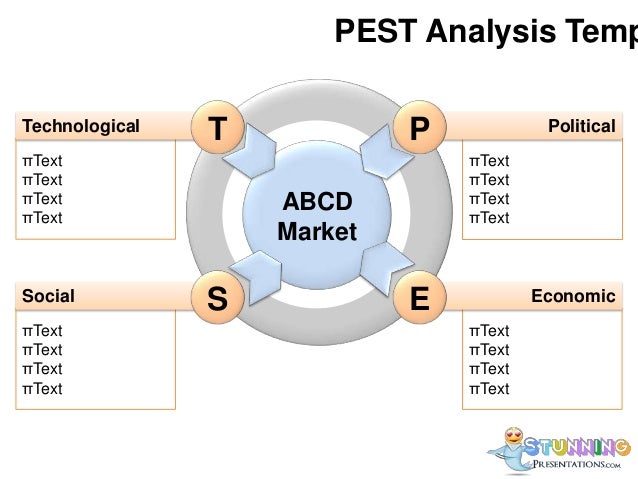 PEST Analysis Temp

Technological
πText
πText
πText
πText

T

P

Political
πText
πText
πText
πText

ABCD
Market

Social
πText
πText
πText
πText

S

E

Economic
πText
πText
πText
πText

STUNNING
PRESENTATIONS.COM